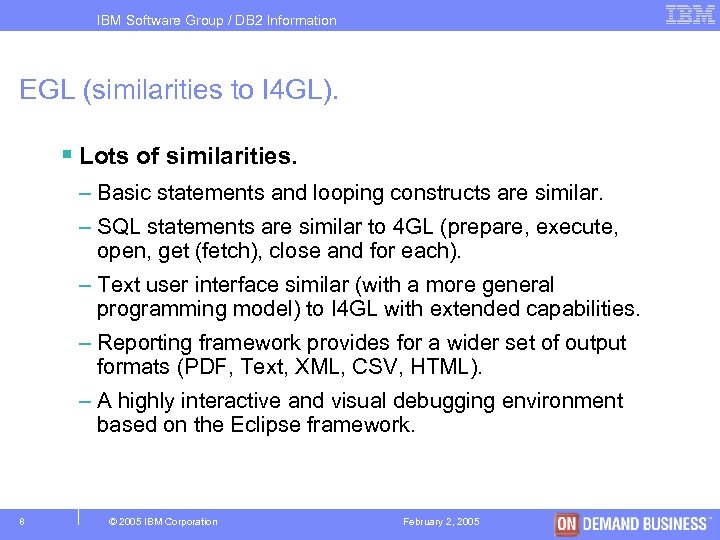 IBM Software Group / DB2 Information

IBM

EGL (similarities to I4GL).

▪ Lots of similarities.

– Basic statements and looping constructs are similar.

– SQL statements are similar to 4GL (prepare, execute, open, get (fetch), close and for each).

– Text user interface similar (with a more general programming model) to I4GL with extended capabilities.

– Reporting framework provides for a wider set of output formats (PDF, Text, XML, CSV, HTML).

– A highly interactive and visual debugging environment based on the Eclipse framework.

8

© 2005 IBM Corporation

February 2, 2005

ON DEMAND BUSINESS™